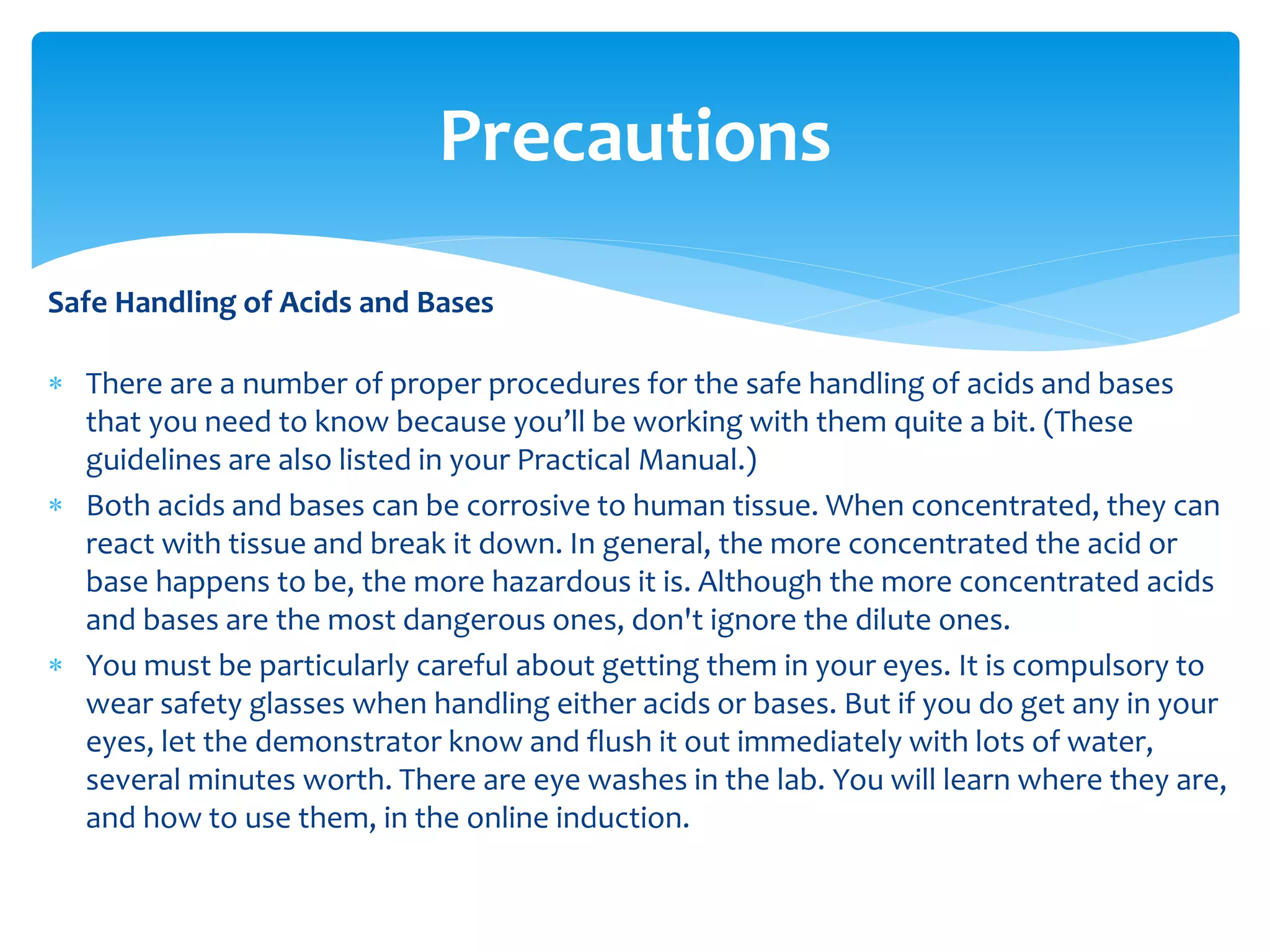 Precautions

Safe Handling of Acids and Bases

* There are a number of proper procedures for the safe handling of acids and bases that you need to know because you’ll be working with them quite a bit. (These guidelines are also listed in your Practical Manual.)
* Both acids and bases can be corrosive to human tissue. When concentrated, they can react with tissue and break it down. In general, the more concentrated the acid or base happens to be, the more hazardous it is. Although the more concentrated acids and bases are the most dangerous ones, don't ignore the dilute ones.
* You must be particularly careful about getting them in your eyes. It is compulsory to wear safety glasses when handling either acids or bases. But if you do get any in your eyes, let the demonstrator know and flush it out immediately with lots of water, several minutes worth. There are eye washes in the lab. You will learn where they are, and how to use them, in the online induction.